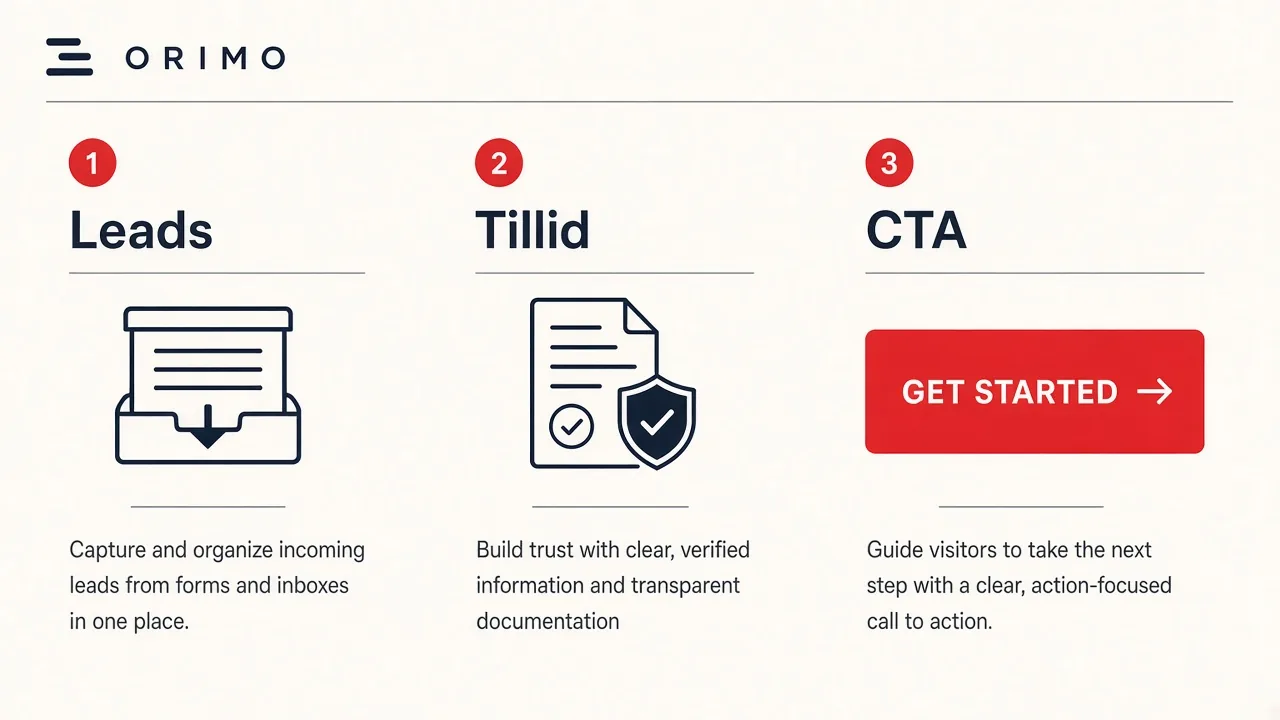 ORIMO

1
Leads

Capture and organize incoming leads from forms and inboxes in one place.

2
Tillid

Build trust with clear, verified information and transparent documentation

3
CTA

GET STARTED →

Guide visitors to take the next step with a clear, action-focused call to action.